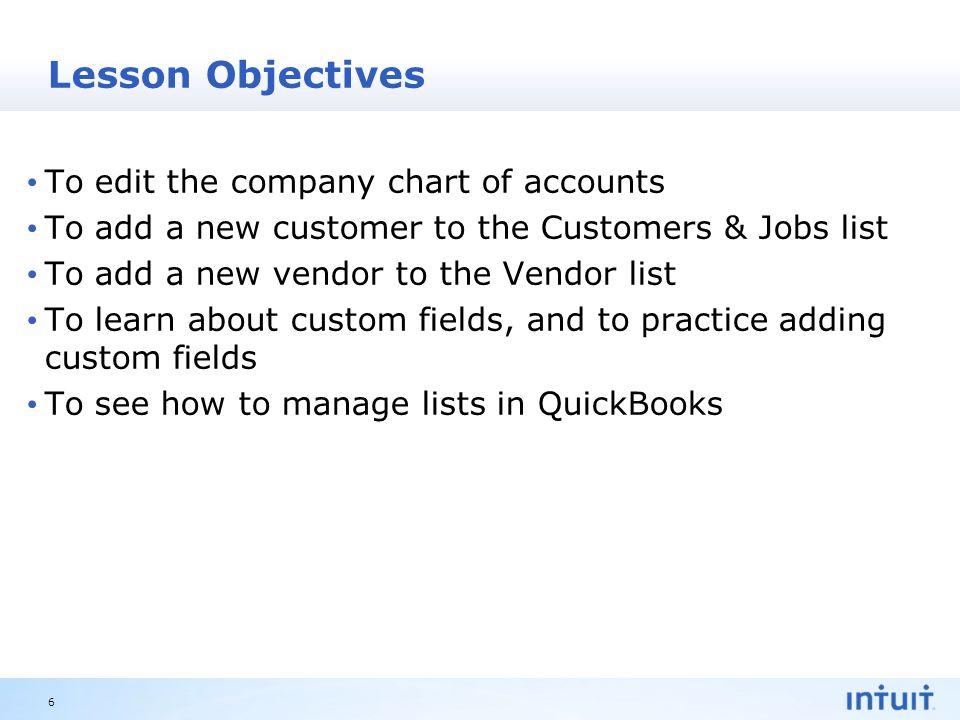 Lesson Objectives

• To edit the company chart of accounts
• To add a new customer to the Customers & Jobs list
• To add a new vendor to the Vendor list
• To learn about custom fields, and to practice adding custom fields
• To see how to manage lists in QuickBooks

6

intuit.